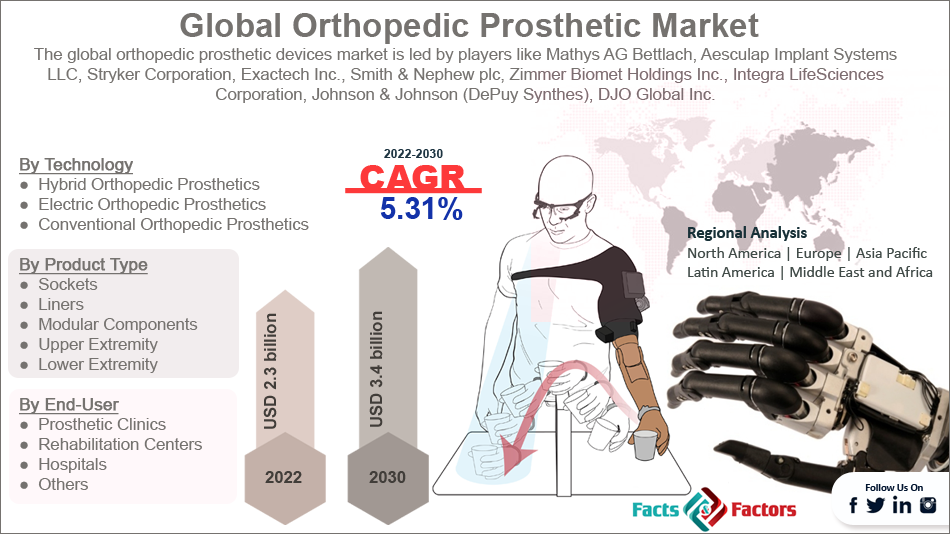 Global Orthopedic Prosthetic Market

The global orthopedic prosthetic devices market is led by players like Mathys AG Bettlach, Aesculap Implant Systems LLC, Stryker Corporation, Exactech Inc., Smith & Nephew plc, Zimmer Biomet Holdings Inc., Integra LifeSciences Corporation, Johnson & Johnson (DePuy Synthes), DJO Global Inc.

By Technology
● Hybrid Orthopedic Prosthetics
● Electric Orthopedic Prosthetics
● Conventional Orthopedic Prosthetics

By Product Type
● Sockets
● Liners
● Modular Components
● Upper Extremity
● Lower Extremity

By End-User
● Prosthetic Clinics
● Rehabilitation Centers
● Hospitals
● Others

2022-2030
CAGR
5.31%

USD 2.3 billion
2022

USD 3.4 billion
2030

Regional Analysis
North America | Europe | Asia Pacific
Latin America | Middle East and Africa

Facts & Factors

Follow Us On